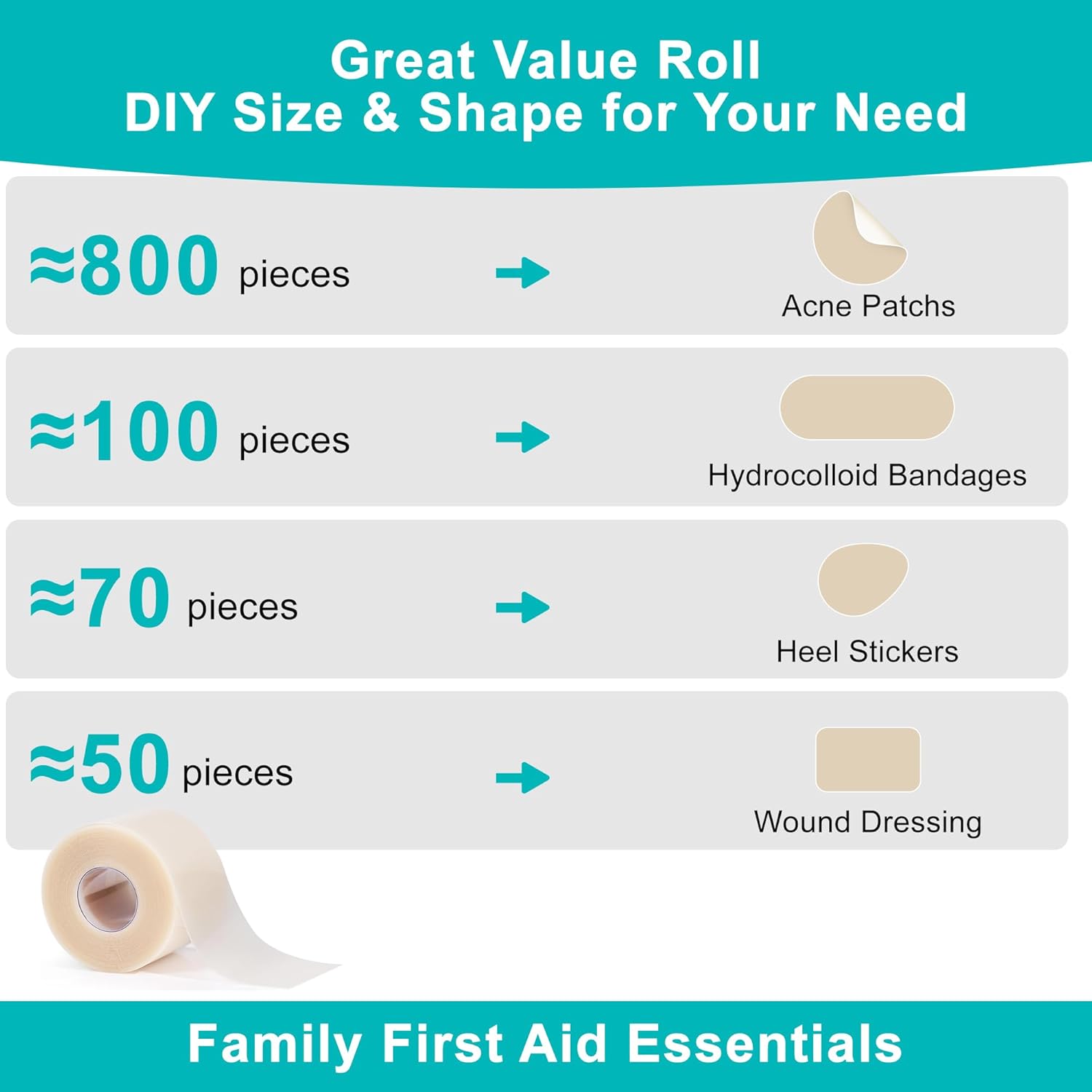 Great Value Roll
DIY Size & Shape for Your Need

≈800 pieces → Acne Patchs

≈100 pieces → Hydrocolloid Bandages

≈70 pieces → Heel Stickers

≈50 pieces → Wound Dressing

Family First Aid Essentials